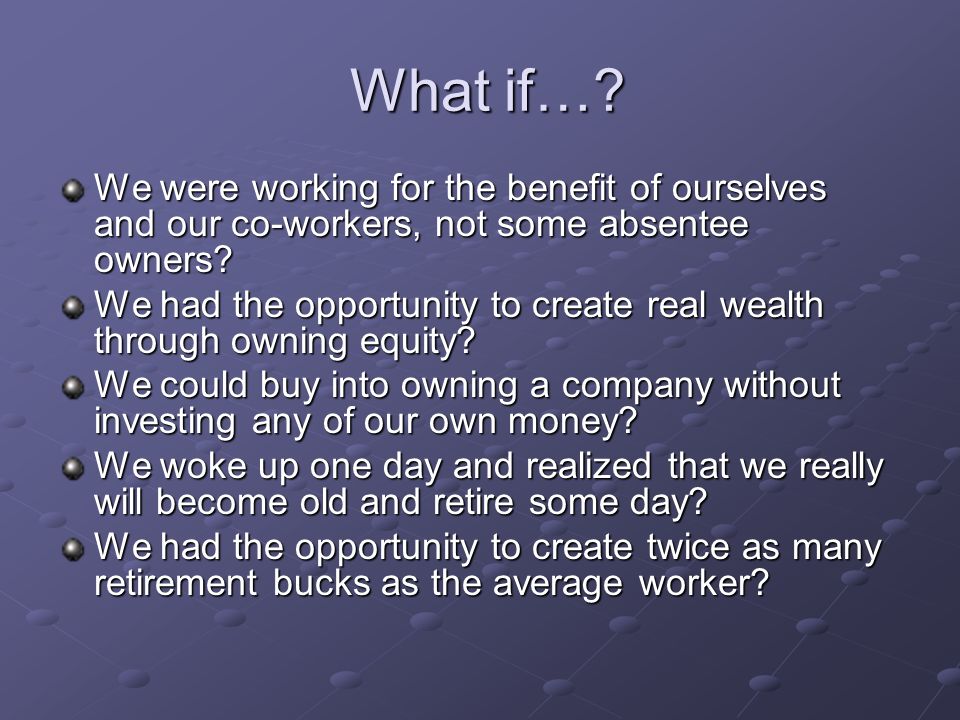 What if…?

We were working for the benefit of ourselves and our co-workers, not some absentee owners?

We had the opportunity to create real wealth through owning equity?

We could buy into owning a company without investing any of our own money?

We woke up one day and realized that we really will become old and retire some day?

We had the opportunity to create twice as many retirement bucks as the average worker?